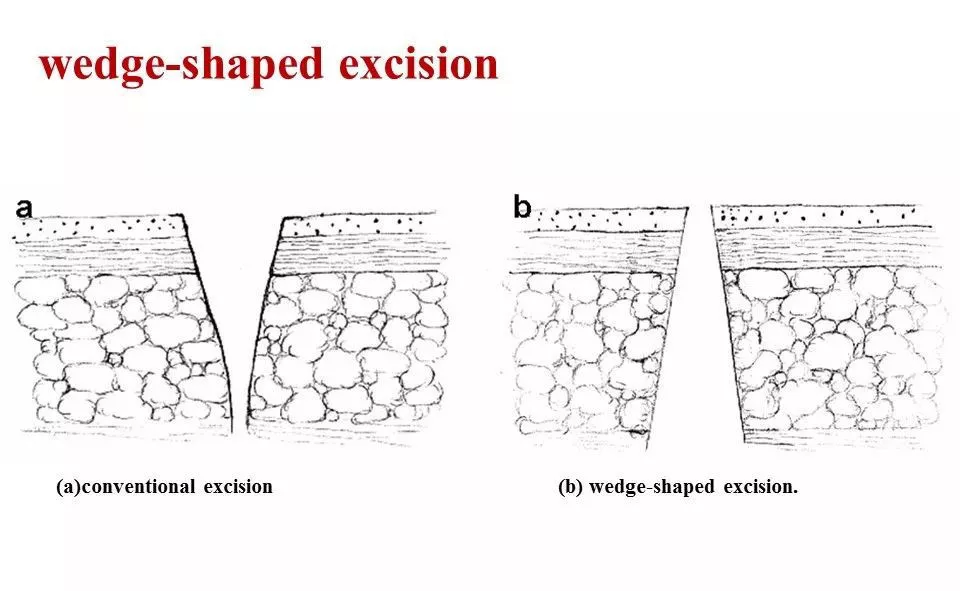 wedge-shaped excision

a

b

(a)conventional excision

(b) wedge-shaped excision.